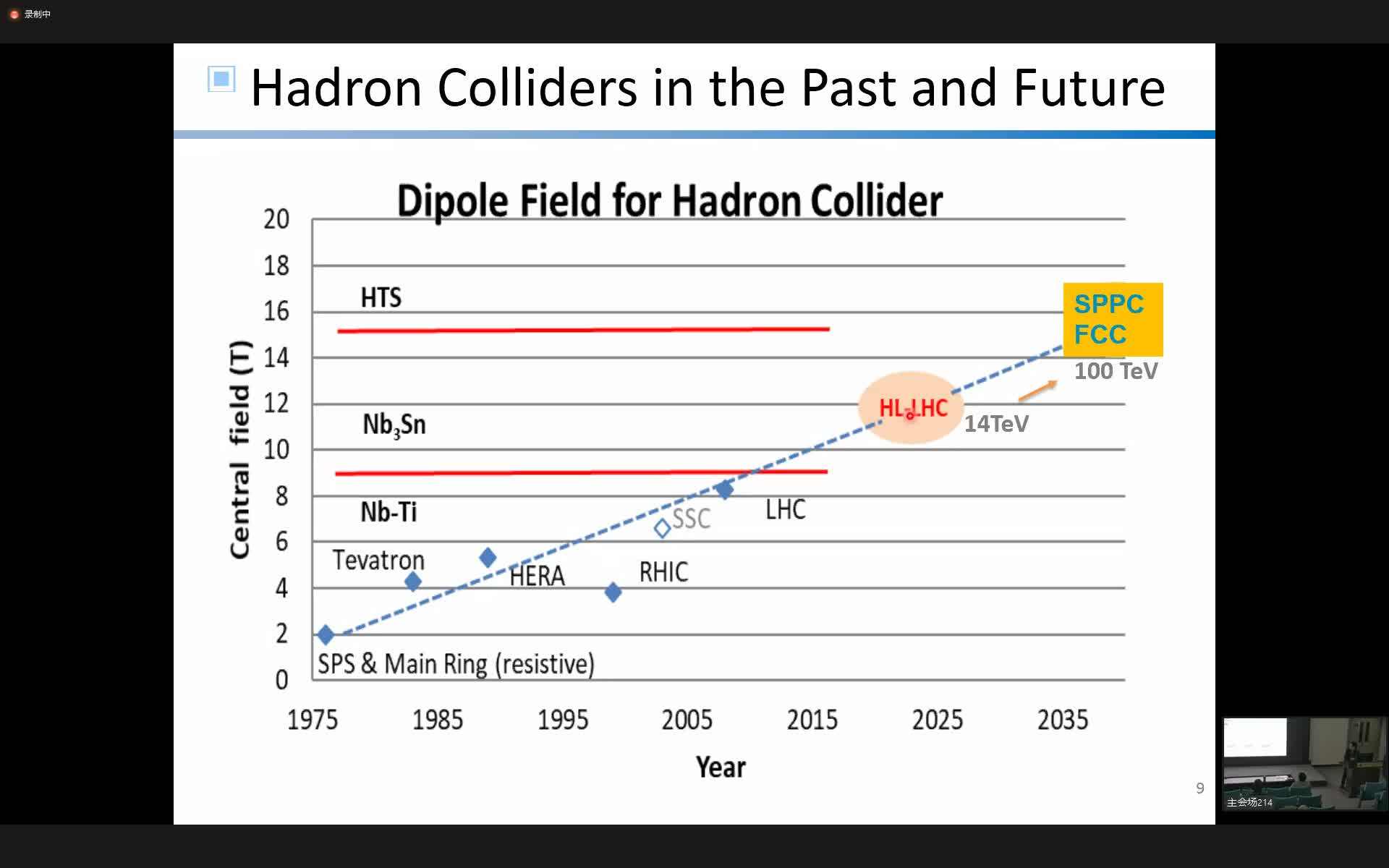 录制中

Hadron Colliders in the Past and Future

Dipole Field for Hadron Collider

Central field (T)

20
18
16
14
12
10
8
6
4
2
0

HTS

$Nb_3Sn$

Nb-Ti

Tevatron

HERA

RHIC

SSC

LHC

HL-LHC

14TeV

SPPC
FCC

100 TeV

SPS & Main Ring (resistive)

1975 1985 1995 2005 2015 2025 2035

Year

9

主会场214